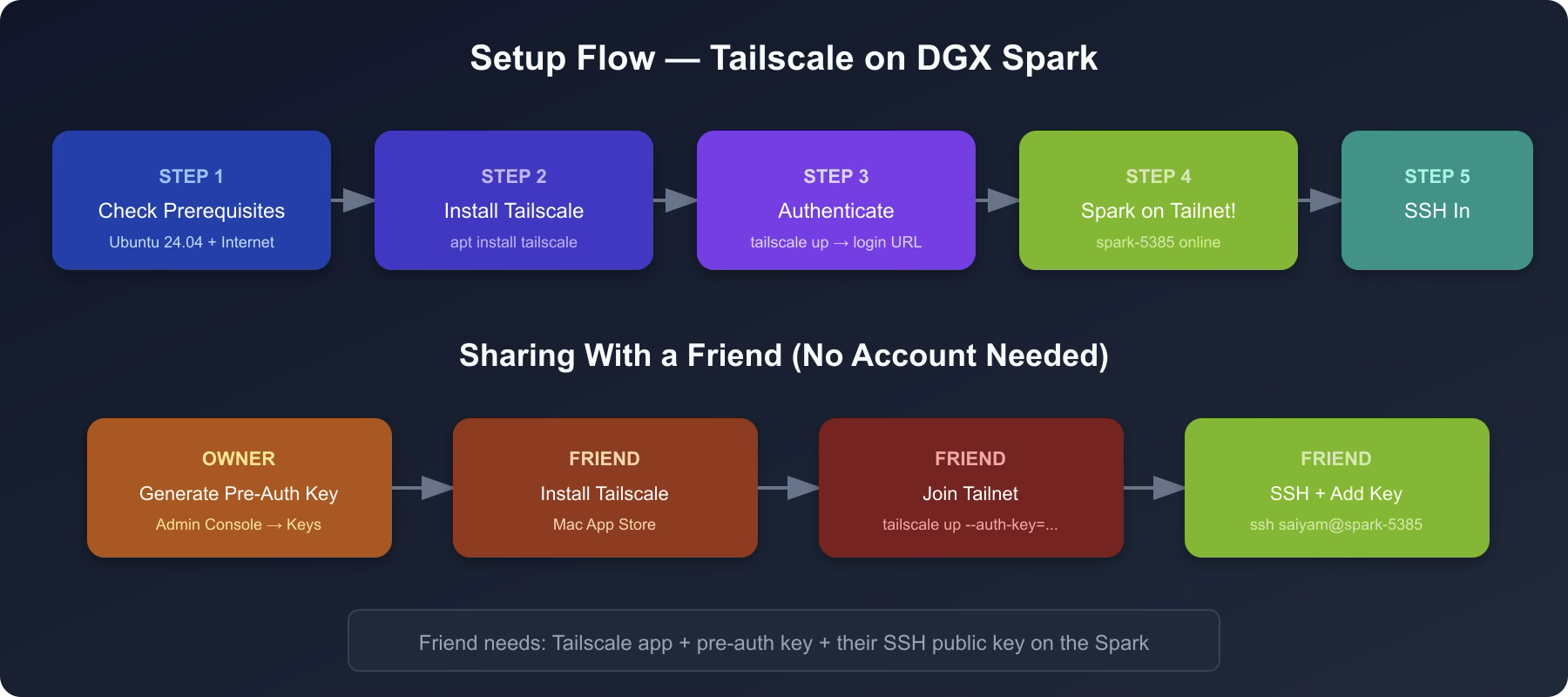 Setup Flow — Tailscale on DGX Spark

STEP 1
Check Prerequisites
Ubuntu 24.04 + Internet

STEP 2
Install Tailscale
apt install tailscale

STEP 3
Authenticate
tailscale up → login URL

STEP 4
Spark on Tailnet!
spark-5385 online

STEP 5
SSH In

Sharing With a Friend (No Account Needed)

OWNER
Generate Pre-Auth Key
Admin Console → Keys

FRIEND
Install Tailscale
Mac App Store

FRIEND
Join Tailnet
tailscale up --auth-key=...

FRIEND
SSH + Add Key
ssh saiyam@spark-5385

Friend needs: Tailscale app + pre-auth key + their SSH public key on the Spark